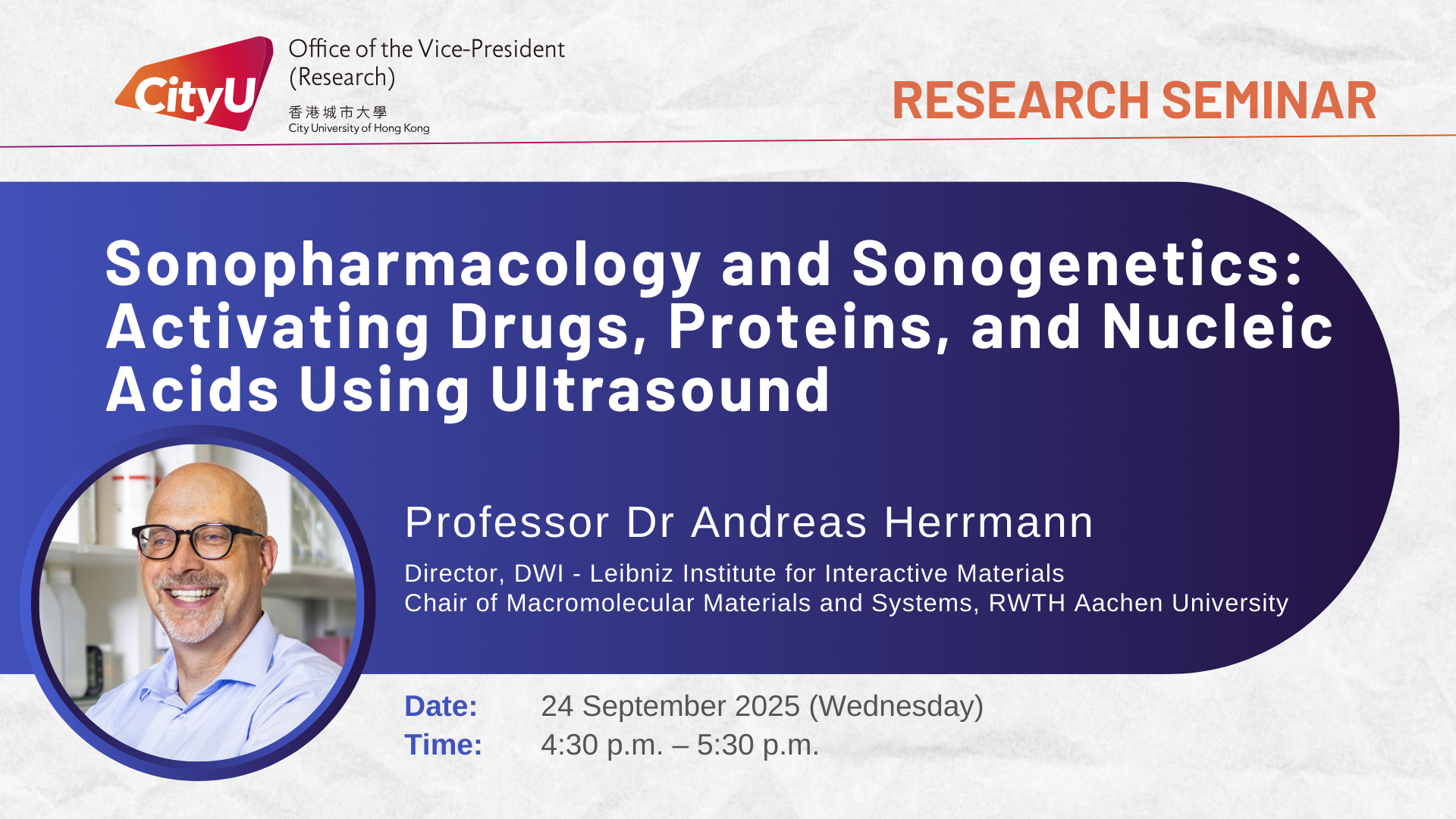 CityU

Office of the Vice-President (Research)

香港城市大學
City University of Hong Kong

RESEARCH SEMINAR

Sonopharmacology and Sonogenetics: Activating Drugs, Proteins, and Nucleic Acids Using Ultrasound

Professor Dr Andreas Herrmann

Director, DWI - Leibniz Institute for Interactive Materials
Chair of Macromolecular Materials and Systems, RWTH Aachen University

Date: 24 September 2025 (Wednesday)
Time: 4:30 p.m. – 5:30 p.m.